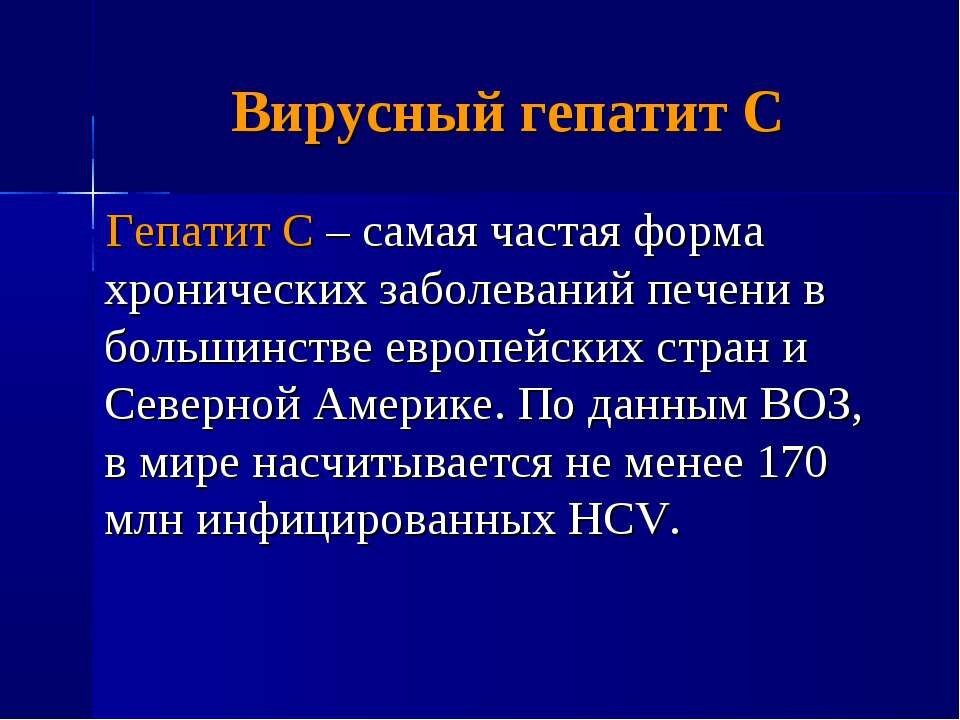 Вирусный гепатит С

Гепатит С – самая частая форма хронических заболеваний печени в большинстве европейских стран и Северной Америке. По данным ВОЗ, в мире насчитывается не менее 170 млн инфицированных HCV.